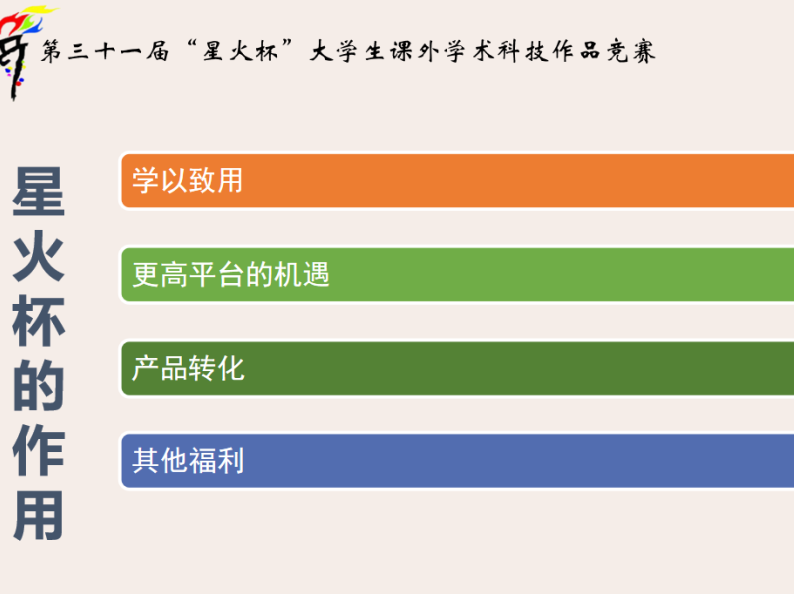 第三十一届“星火杯”大学生课外学术科技作品竞赛

星火杯的作用

学以致用

更高平台的机遇

产品转化

其他福利